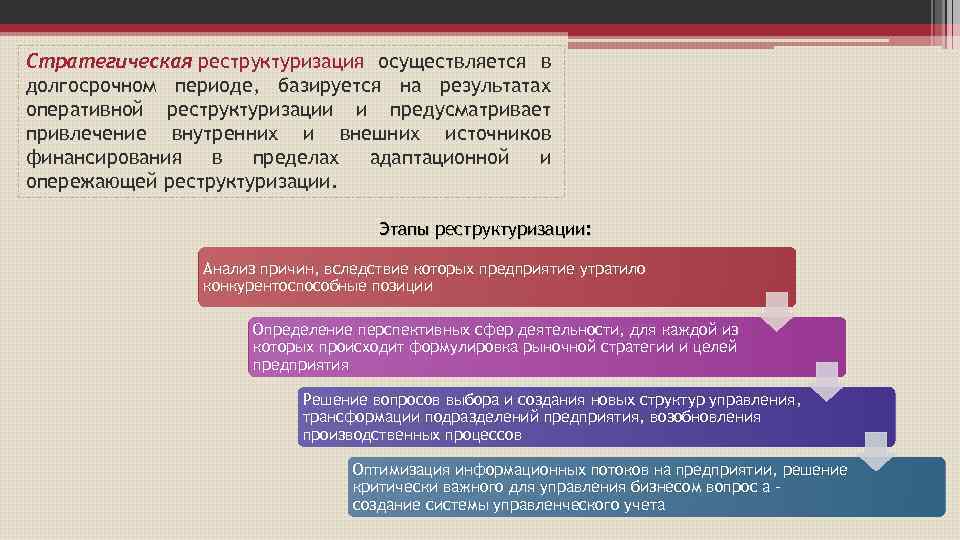 Стратегическая реструктуризация осуществляется в долгосрочном периоде, базируется на результатах оперативной реструктуризации и предусматривает привлечение внутренних и внешних источников финансирования в пределах адаптационной и опережающей реструктуризации.

Этапы реструктуризации:

Анализ причин, вследствие которых предприятие утратило конкурентоспособные позиции

Определение перспективных сфер деятельности, для каждой из которых происходит формулировка рыночной стратегии и целей предприятия

Решение вопросов выбора и создания новых структур управления, трансформации подразделений предприятия, возобновления производственных процессов

Оптимизация информационных потоков на предприятии, решение критически важного для управления бизнесом вопрос а - создание системы управленческого учета